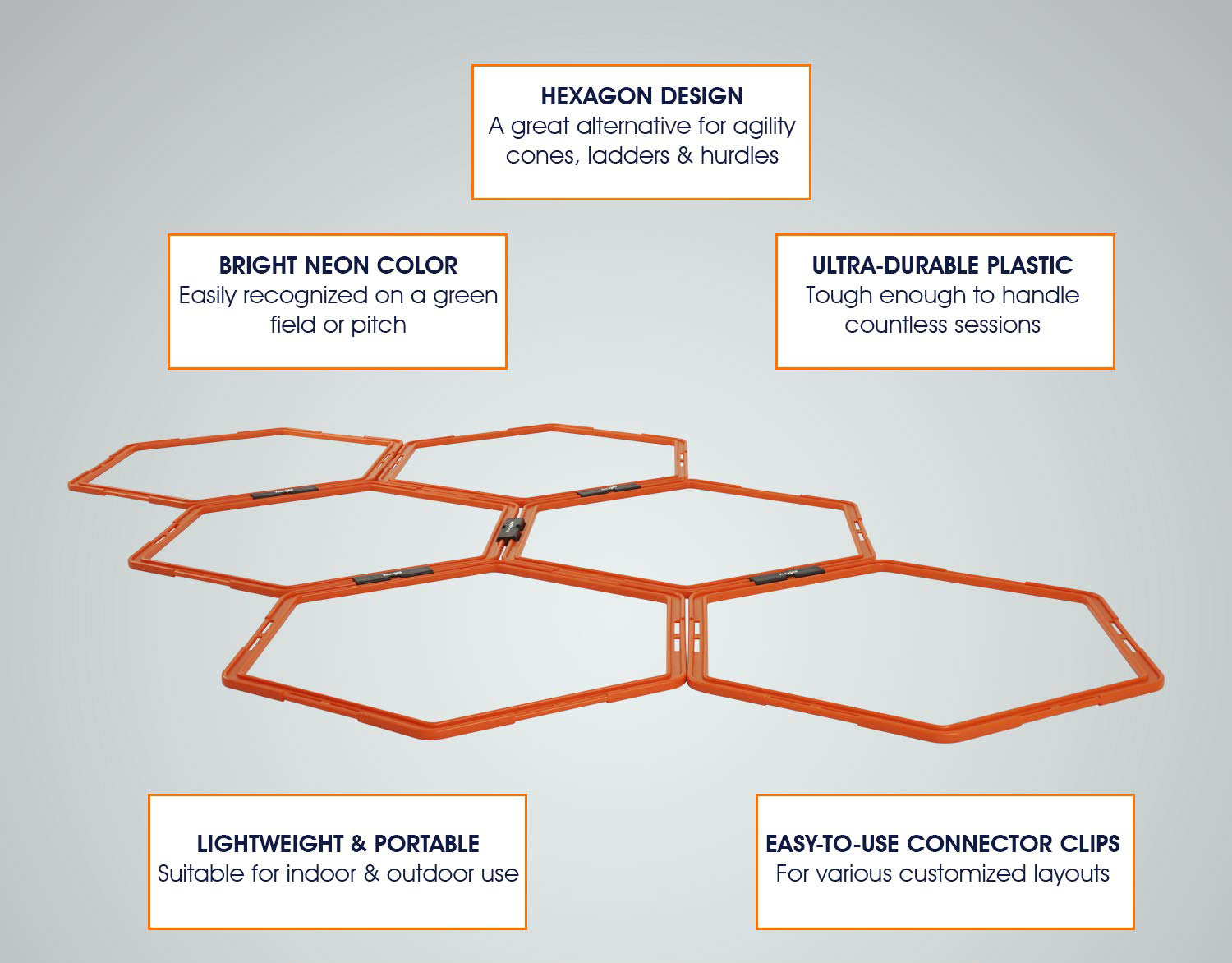 HEXAGON DESIGN
A great alternative for agility cones, ladders & hurdles

BRIGHT NEON COLOR
Easily recognized on a green field or pitch

ULTRA-DURABLE PLASTIC
Tough enough to handle countless sessions

LIGHTWEIGHT & PORTABLE
Suitable for indoor & outdoor use

EASY-TO-USE CONNECTOR CLIPS
For various customized layouts